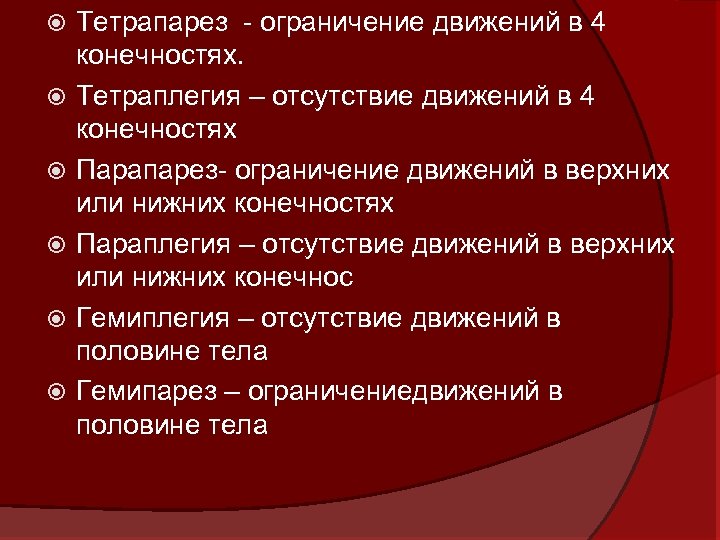 Тетрапарез - ограничение движений в 4 конечностях.

Тетраплегия – отсутствие движений в 4 конечностях

Парапарез- ограничение движений в верхних или нижних конечностях

Параплегия – отсутствие движений в верхних или нижних конечнос

Гемиплегия – отсутствие движений в половине тела

Гемипарез – ограничениедвижений в половине тела